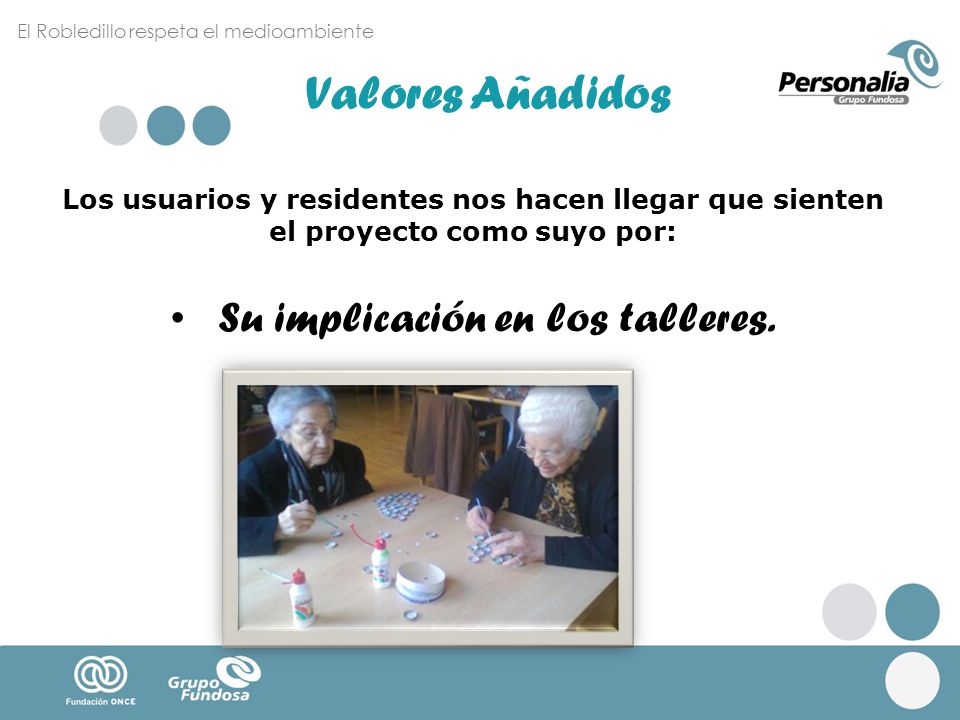 El Robledillo respeta el medioambiente

Valores Añadidos

Personalia
Grupo Fundosa

Los usuarios y residentes nos hacen llegar que sienten el proyecto como suyo por:

• Su implicación en los talleres.

Fundación ONCE

Grupo Fundosa